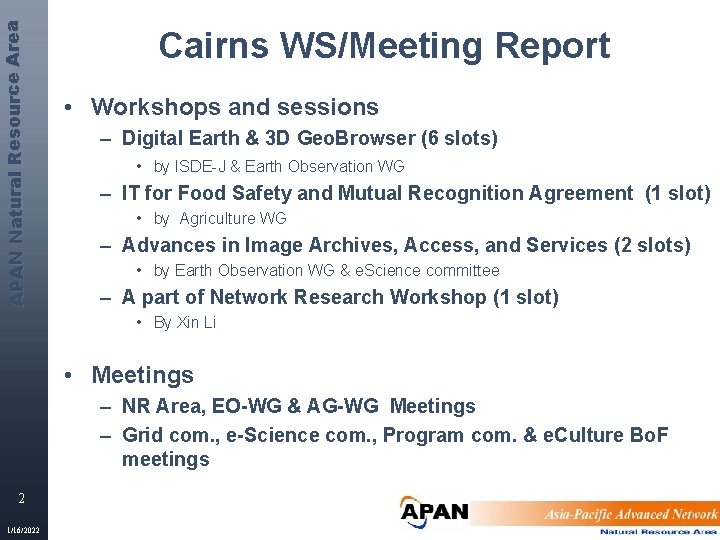 APAN Natural Resource Area

Cairns WS/Meeting Report

• Workshops and sessions
– Digital Earth & 3D GeoBrowser (6 slots)
• by ISDE-J & Earth Observation WG
– IT for Food Safety and Mutual Recognition Agreement (1 slot)
• by Agriculture WG
– Advances in Image Archives, Access, and Services (2 slots)
• by Earth Observation WG & eScience committee
– A part of Network Research Workshop (1 slot)
• By Xin Li

• Meetings
– NR Area, EO-WG & AG-WG Meetings
– Grid com., e-Science com., Program com. & eCulture BoF meetings

2

1/16/2022

APAN

Asia-Pacific Advanced Network
Natural Resource Area